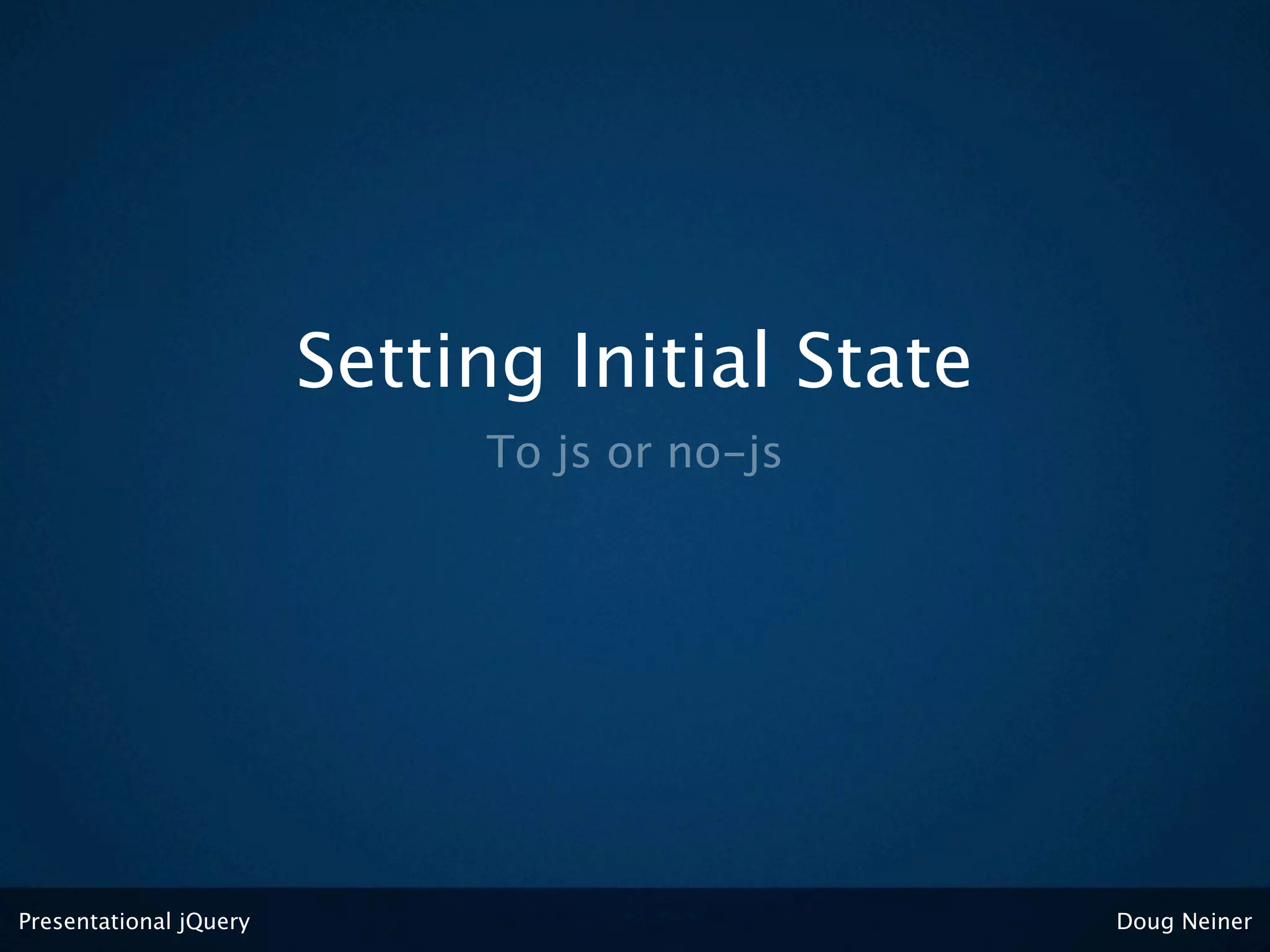 Setting Initial State

To js or no-js

Presentational jQuery

Doug Neiner